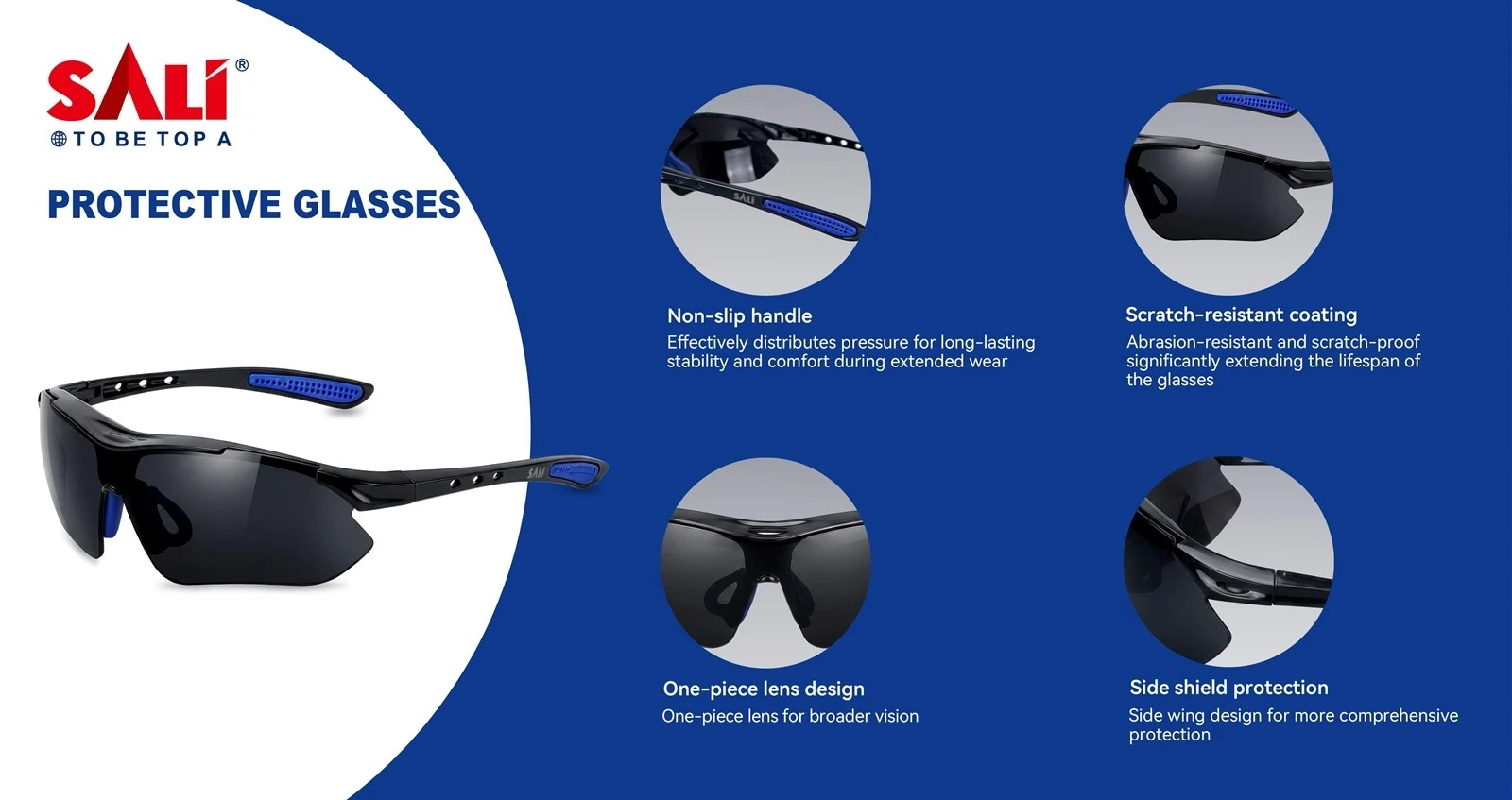 SALI®
TO BE TOP A

PROTECTIVE GLASSES

Non-slip handle
Effectively distributes pressure for long-lasting stability and comfort during extended wear

Scratch-resistant coating
Abrasion-resistant and scratch-proof significantly extending the lifespan of the glasses

One-piece lens design
One-piece lens for broader vision

Side shield protection
Side wing design for more comprehensive protection